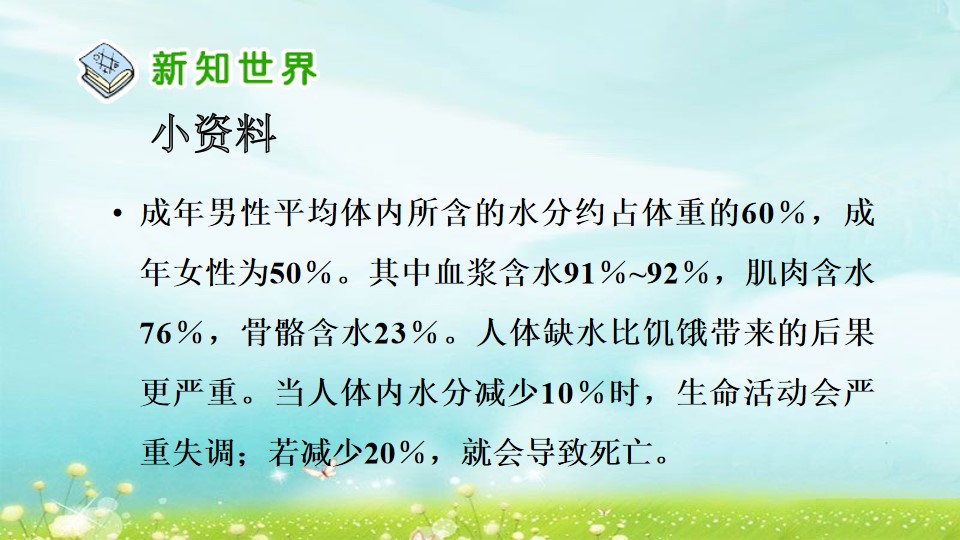 新知世界

小资料

• 成年男性平均体内所含的水分约占体重的60%，成年女性为50%。其中血浆含水91%~92%，肌肉含水76%，骨骼含水23%。人体缺水比饥饿带来的后果更严重。当人体内水分减少10%时，生命活动会严重失调；若减少20%，就会导致死亡。